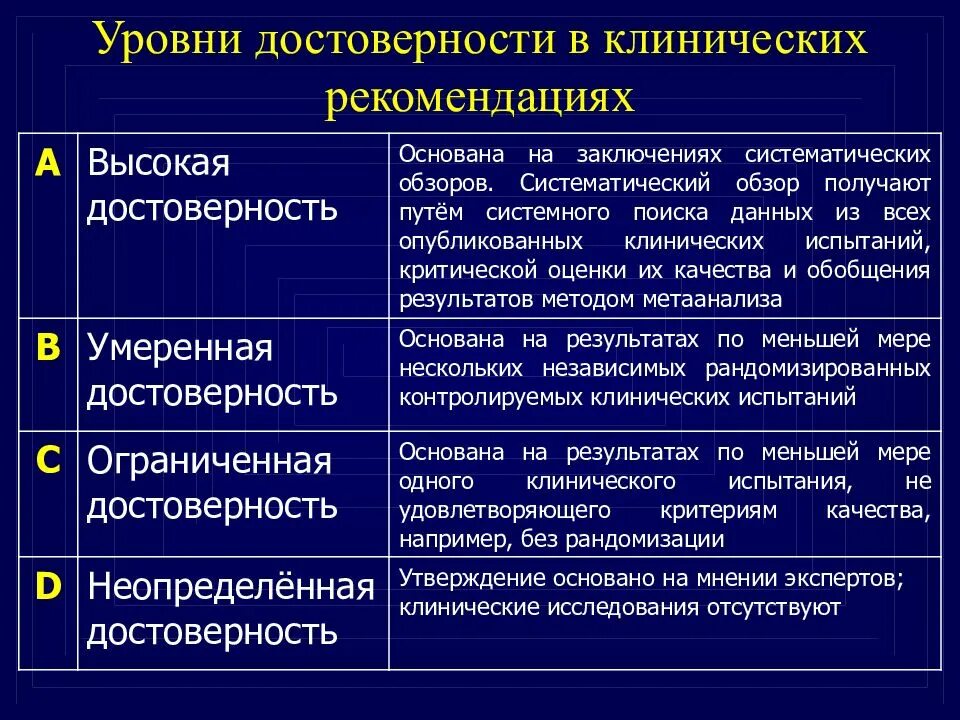 Уровни достоверности в клинических рекомендациях

| | | |
|---|---|---|
| A | Высокая достоверность | Основана на заключениях систематических обзоров. Систематический обзор получают путём системного поиска данных из всех опубликованных клинических испытаний, критической оценки их качества и обобщения результатов методом метаанализа |
| B | Умеренная достоверность | Основана на результатах по меньшей мере нескольких независимых рандомизированных контролируемых клинических испытаний |
| C | Ограниченная достоверность | Основана на результатах по меньшей мере одного клинического испытания, не удовлетворяющего критериям качества, например, без рандомизации |
| D | Неопределённая достоверность | Утверждение основано на мнении экспертов; клинические исследования отсутствуют |